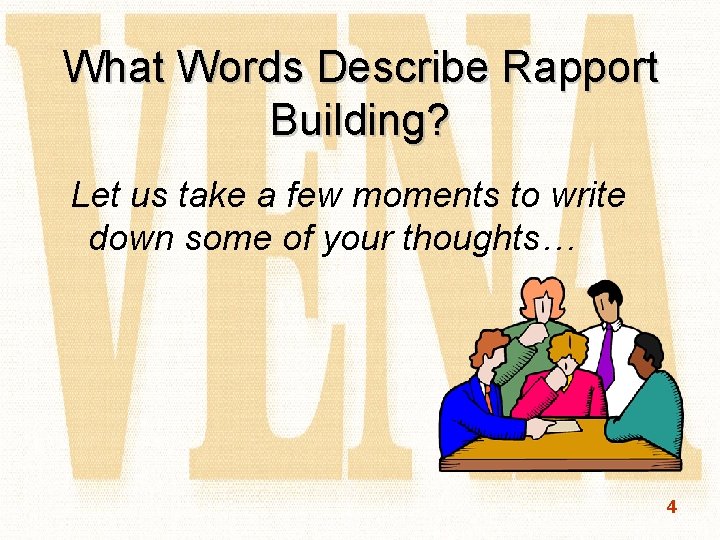 VENA

What Words Describe Rapport Building?

Let us take a few moments to write down some of your thoughts…

4